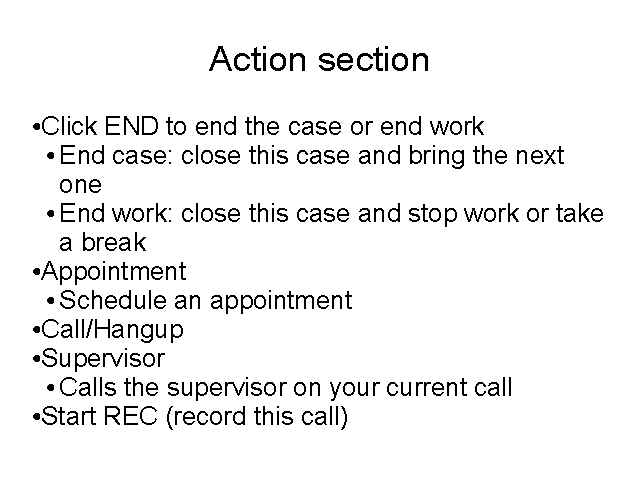 Action section

•Click END to end the case or end work
  •End case: close this case and bring the next one
  •End work: close this case and stop work or take a break
•Appointment
  •Schedule an appointment
•Call/Hangup
•Supervisor
  •Calls the supervisor on your current call
•Start REC (record this call)